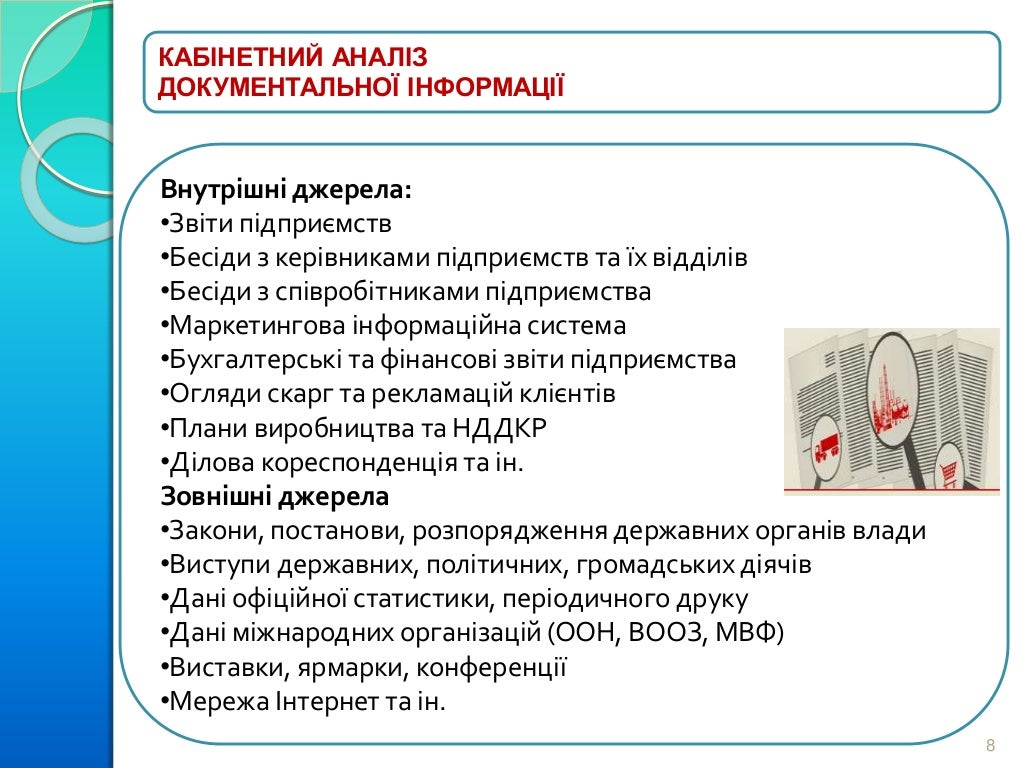 КАБІНЕТНИЙ АНАЛІЗ
ДОКУМЕНТАЛЬНОЇ ІНФОРМАЦІЇ

Внутрішні джерела:
•Звіти підприємств
•Бесіди з керівниками підприємств та їх відділів
•Бесіди з співробітниками підприємства
•Маркетингова інформаційна система
•Бухгалтерські та фінансові звіти підприємства
•Огляди скарг та рекламацій клієнтів
•Плани виробництва та НДДКР
•Ділова кореспонденція та ін.
Зовнішні джерела
•Закони, постанови, розпорядження державних органів влади
•Виступи державних, політичних, громадських діячів
•Дані офіційної статистики, періодичного друку
•Дані міжнародних організацій (ООН, ВООЗ, МВФ)
•Виставки, ярмарки, конференції
•Мережа Інтернет та ін.

8